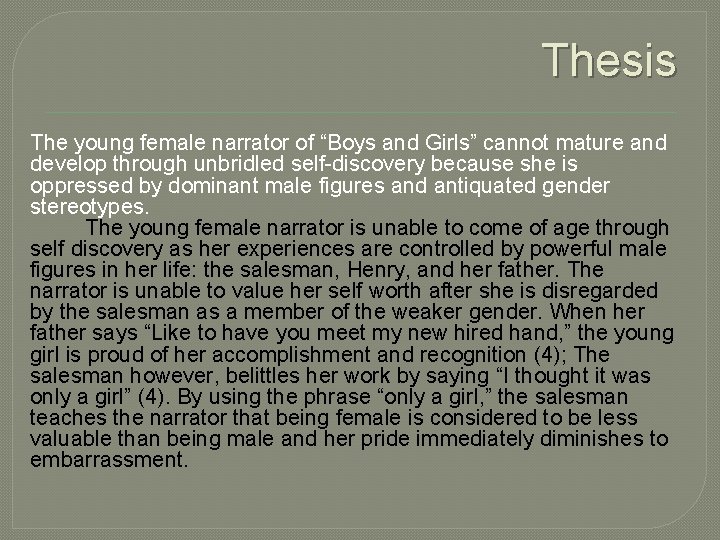 Thesis

The young female narrator of “Boys and Girls” cannot mature and develop through unbridled self-discovery because she is oppressed by dominant male figures and antiquated gender stereotypes.

The young female narrator is unable to come of age through self discovery as her experiences are controlled by powerful male figures in her life: the salesman, Henry, and her father. The narrator is unable to value her self worth after she is disregarded by the salesman as a member of the weaker gender. When her father says “Like to have you meet my new hired hand,” the young girl is proud of her accomplishment and recognition (4); The salesman however, belittles her work by saying “I thought it was only a girl” (4). By using the phrase “only a girl,” the salesman teaches the narrator that being female is considered to be less valuable than being male and her pride immediately diminishes to embarrassment.